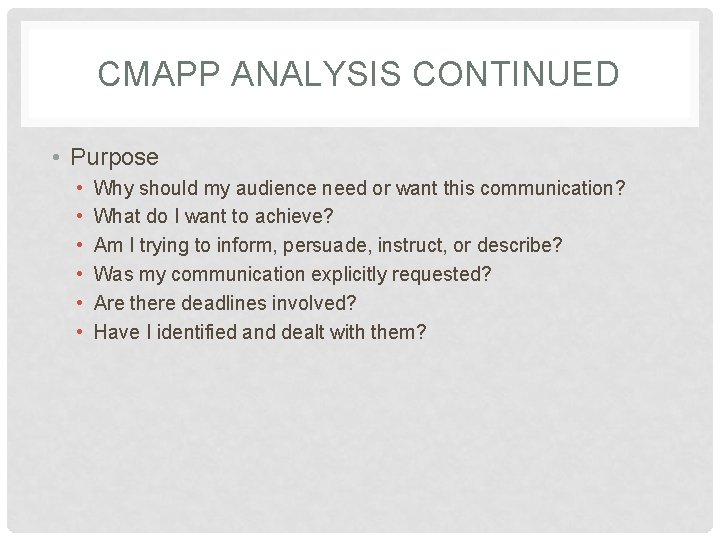 CMAPP ANALYSIS CONTINUED

• Purpose
  • Why should my audience need or want this communication?
  • What do I want to achieve?
  • Am I trying to inform, persuade, instruct, or describe?
  • Was my communication explicitly requested?
  • Are there deadlines involved?
  • Have I identified and dealt with them?